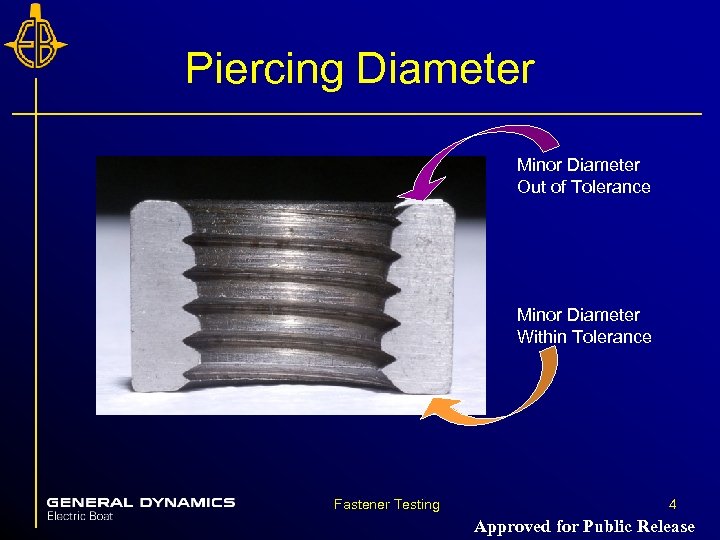 EB

Piercing Diameter

Minor Diameter
Out of Tolerance

Minor Diameter
Within Tolerance

GENERAL DYNAMICS
Electric Boat

Fastener Testing

4

Approved for Public Release